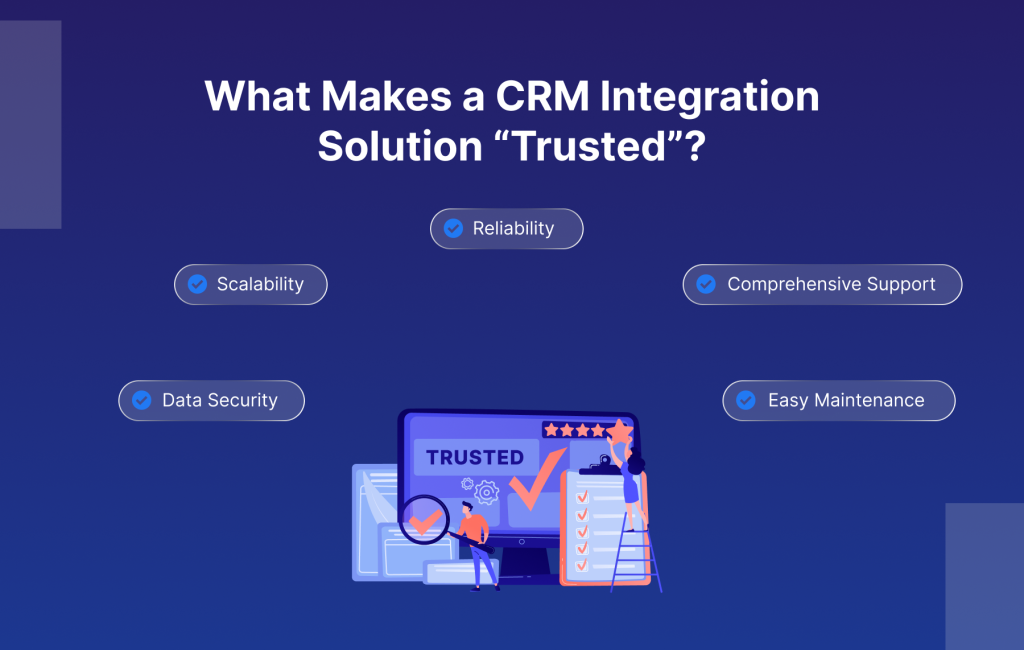 What Makes a CRM Integration Solution “Trusted”?

Reliability

Scalability

Comprehensive Support

Data Security

Easy Maintenance

TRUSTED